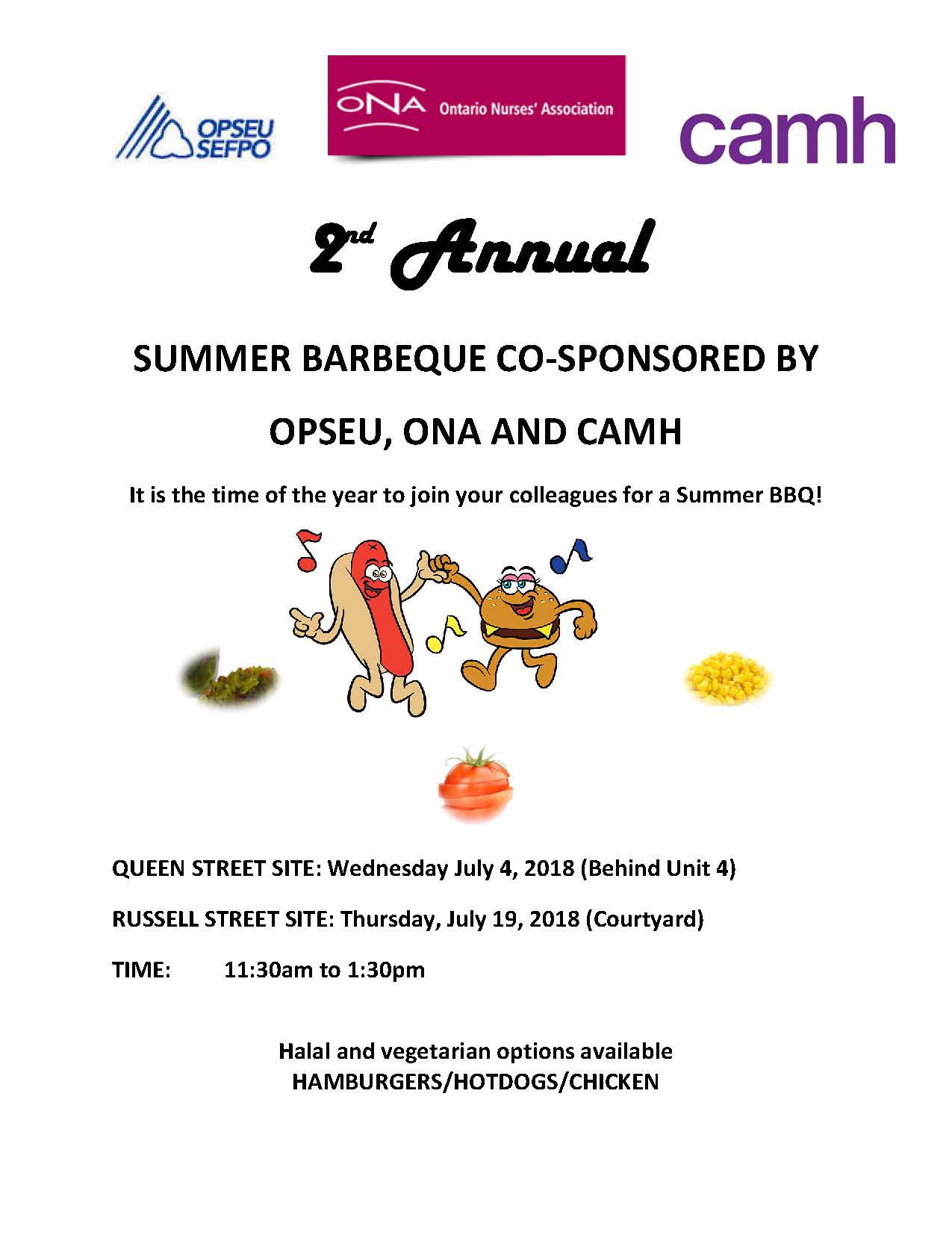 OPSEU SEFPO

ONA Ontario Nurses' Association

camh

2nd Annual

SUMMER BARBEQUE CO-SPONSORED BY

OPSEU, ONA AND CAMH

It is the time of the year to join your colleagues for a Summer BBQ!

QUEEN STREET SITE: Wednesday July 4, 2018 (Behind Unit 4)

RUSSELL STREET SITE: Thursday, July 19, 2018 (Courtyard)

TIME: 11:30am to 1:30pm

Halal and vegetarian options available
HAMBURGERS/HOTDOGS/CHICKEN